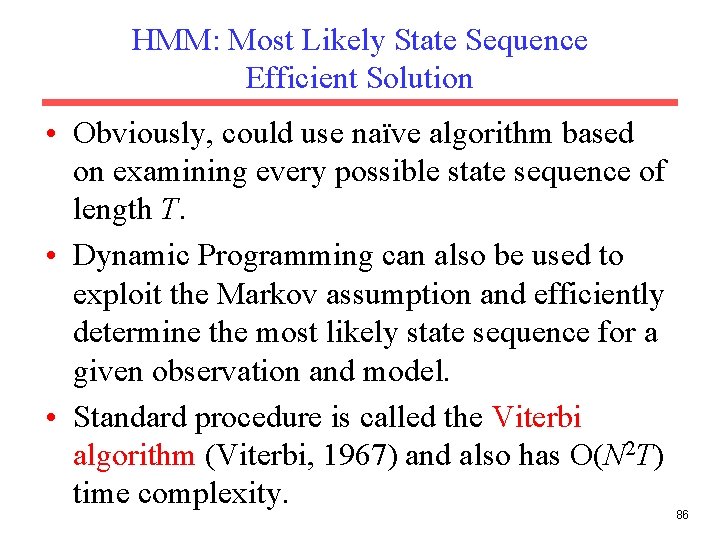 HMM: Most Likely State Sequence
Efficient Solution

• Obviously, could use naïve algorithm based on examining every possible state sequence of length $T$.

• Dynamic Programming can also be used to exploit the Markov assumption and efficiently determine the most likely state sequence for a given observation and model.

• Standard procedure is called the Viterbi algorithm (Viterbi, 1967) and also has $O(N^2T)$ time complexity.

86